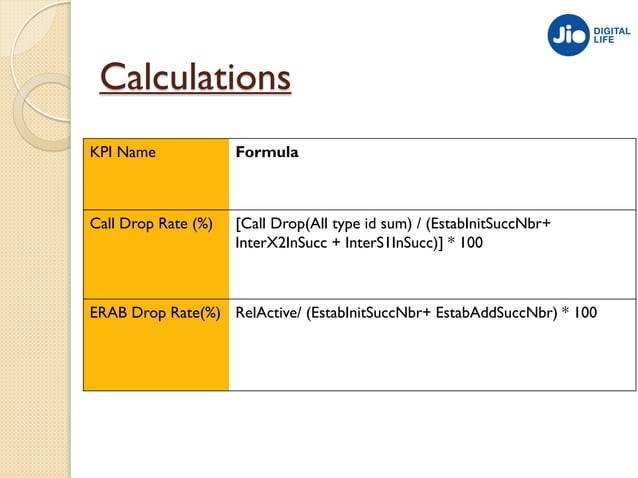 Jio DIGITAL LIFE

Calculations

| KPI Name | Formula |
|---|---|
| Call Drop Rate (%) | [Call Drop(All type id sum) / (EstabInitSuccNbr+ InterX2InSucc + InterS1InSucc)] * 100 |
| ERAB Drop Rate(%) | RelActive/ (EstabInitSuccNbr+ EstabAddSuccNbr) * 100 |